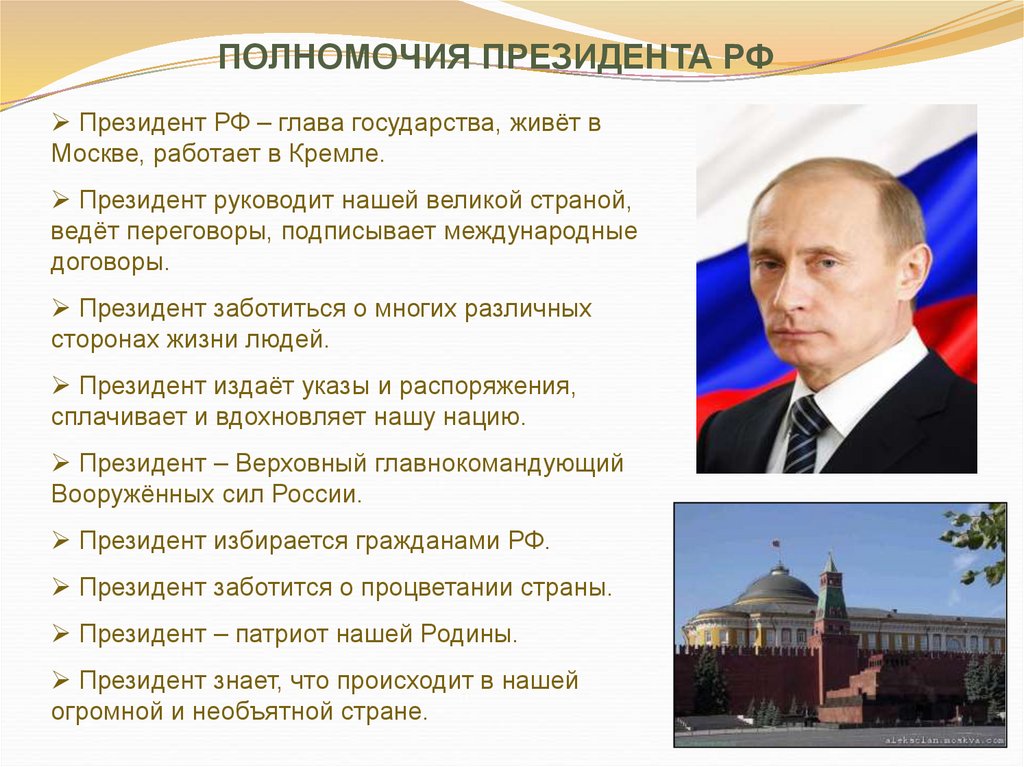 ПОЛНОМОЧИЯ ПРЕЗИДЕНТА РФ

➢ Президент РФ – глава государства, живёт в Москве, работает в Кремле.

➢ Президент руководит нашей великой страной, ведёт переговоры, подписывает международные договоры.

➢ Президент заботиться о многих различных сторонах жизни людей.

➢ Президент издаёт указы и распоряжения, сплачивает и вдохновляет нашу нацию.

➢ Президент – Верховный главнокомандующий Вооружённых сил России.

➢ Президент избирается гражданами РФ.

➢ Президент заботится о процветании страны.

➢ Президент – патриот нашей Родины.

➢ Президент знает, что происходит в нашей огромной и необъятной стране.

aleksclan.moskva.com